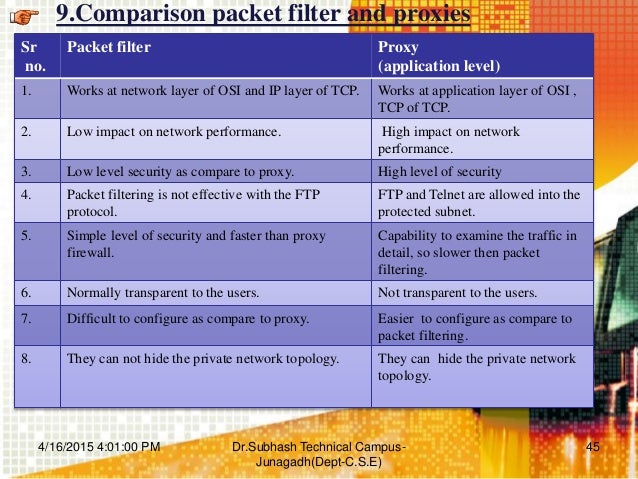 9.Comparison packet filter and proxies

| Sr no. | Packet filter | Proxy (application level) |
|---|---|---|
| 1. | Works at network layer of OSI and IP layer of TCP. | Works at application layer of OSI , TCP of TCP. |
| 2. | Low impact on network performance. | High impact on network performance. |
| 3. | Low level security as compare to proxy. | High level of security |
| 4. | Packet filtering is not effective with the FTP protocol. | FTP and Telnet are allowed into the protected subnet. |
| 5. | Simple level of security and faster than proxy firewall. | Capability to examine the traffic in detail, so slower then packet filtering. |
| 6. | Normally transparent to the users. | Not transparent to the users. |
| 7. | Difficult to configure as compare to proxy. | Easier to configure as compare to packet filtering. |
| 8. | They can not hide the private network topology. | They can hide the private network topology. |

4/16/2015 4:01:00 PM

Dr.Subhash Technical Campus-Junagadh(Dept-C.S.E)

45